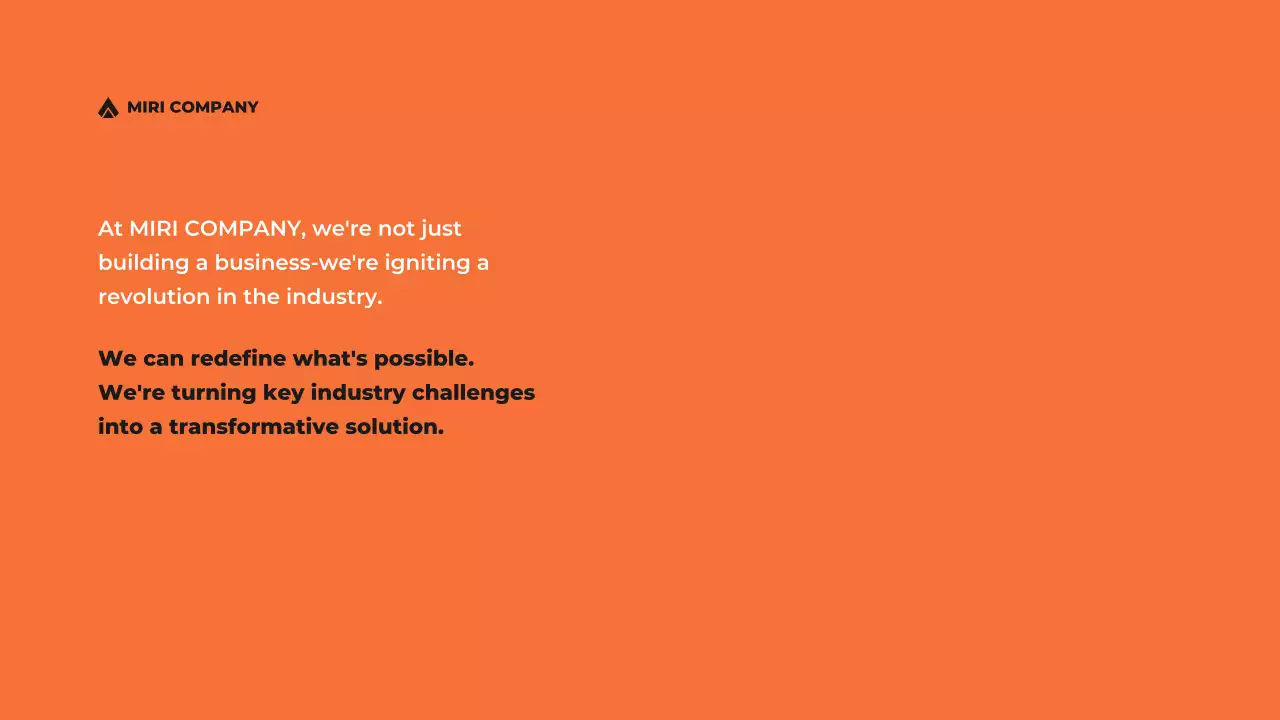 MIRI COMPANY

At MIRI COMPANY, we're not just building a business-we're igniting a revolution in the industry.

We can redefine what's possible. We're turning key industry challenges into a transformative solution.